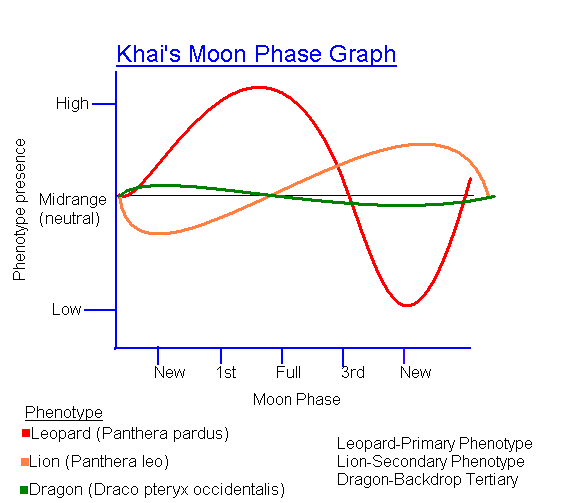 Khai's Moon Phase Graph

Phenotype presence

High

Midrange (neutral)

Low

New
1st
Full
3rd
New

Moon Phase

Phenotype
Leopard (Panthera pardus)
Lion (Panthera leo)
Dragon (Draco pteryx occidentalis)

Leopard-Primary Phenotype
Lion-Secondary Phenotype
Dragon-Backdrop Tertiary